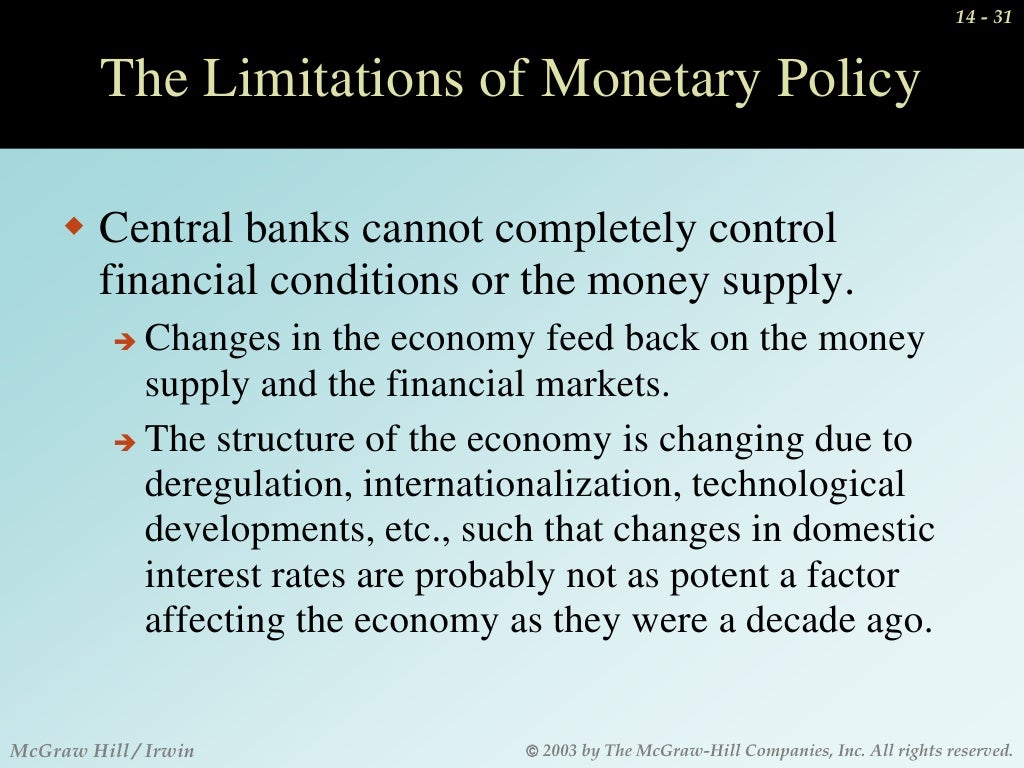 14 - 31

The Limitations of Monetary Policy

Central banks cannot completely control financial conditions or the money supply.

Changes in the economy feed back on the money supply and the financial markets.

The structure of the economy is changing due to deregulation, internationalization, technological developments, etc., such that changes in domestic interest rates are probably not as potent a factor affecting the economy as they were a decade ago.

McGraw Hill / Irwin

© 2003 by The McGraw-Hill Companies, Inc. All rights reserved.